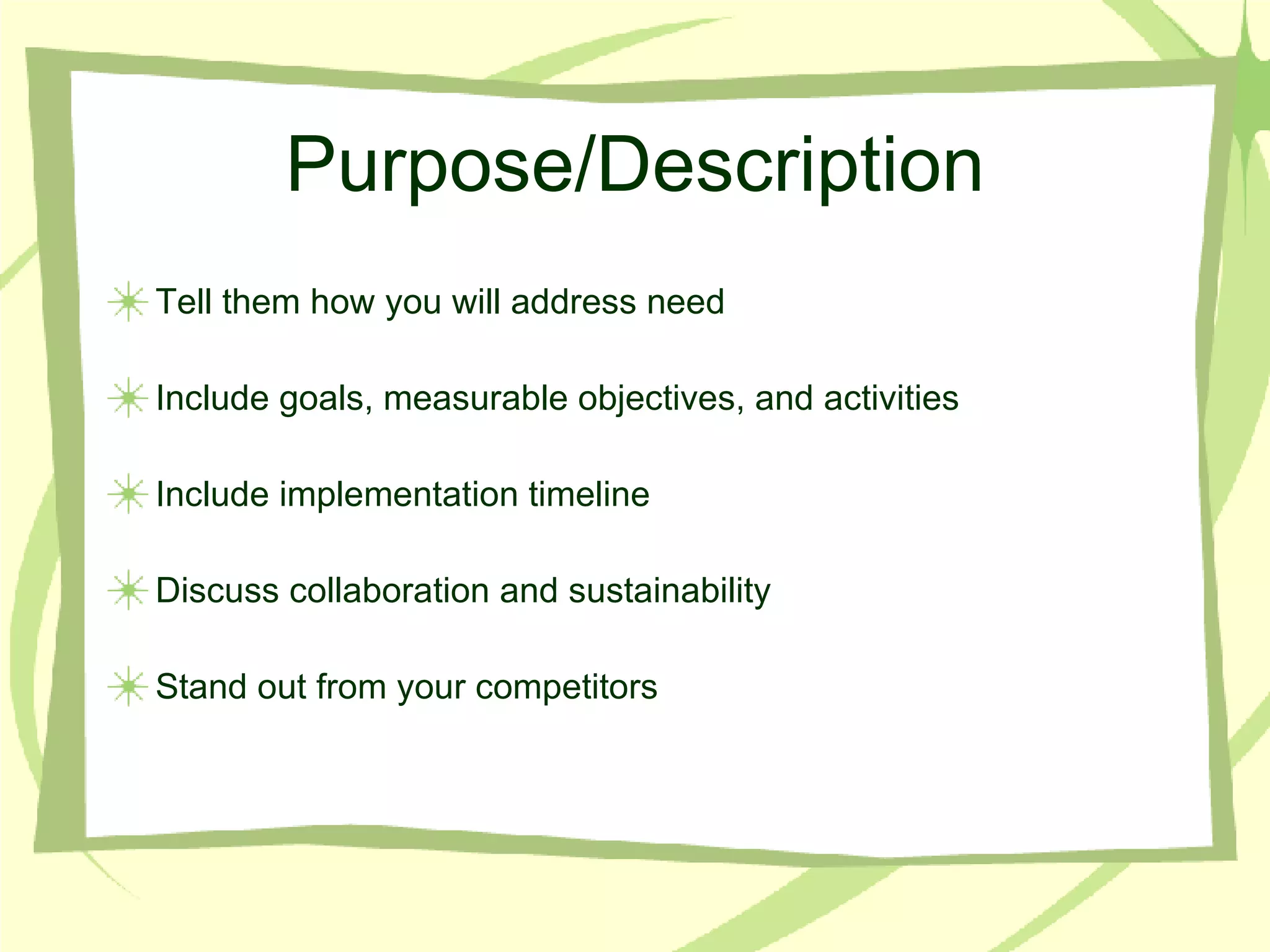 Purpose/Description

Tell them how you will address need

Include goals, measurable objectives, and activities

Include implementation timeline

Discuss collaboration and sustainability

Stand out from your competitors